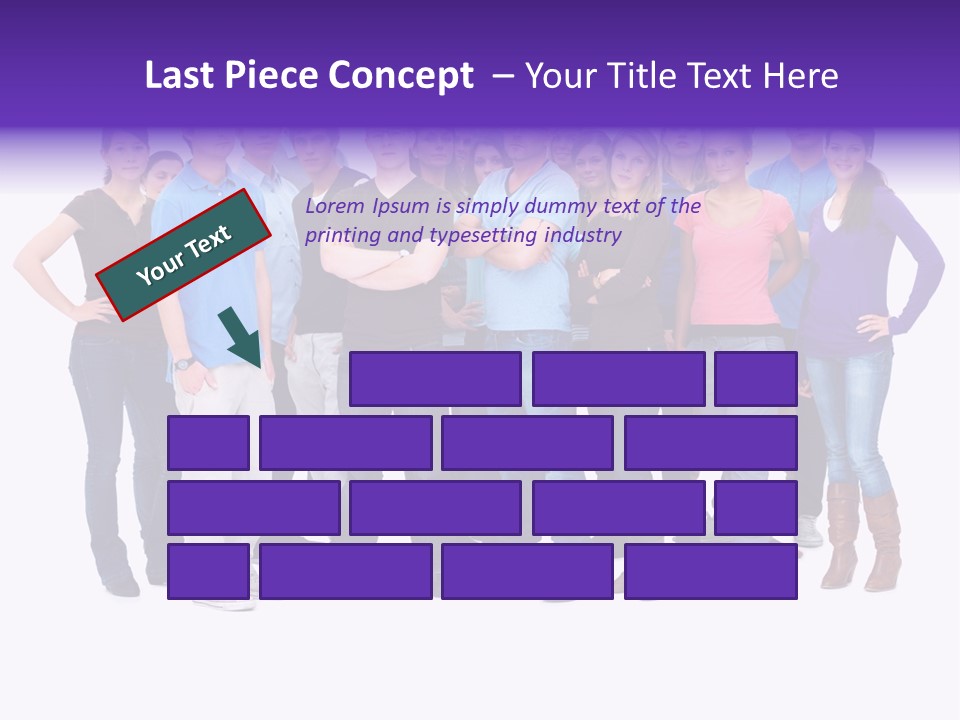 Last Piece Concept – Your Title Text Here

Your Text

Lorem Ipsum is simply dummy text of the printing and typesetting industry